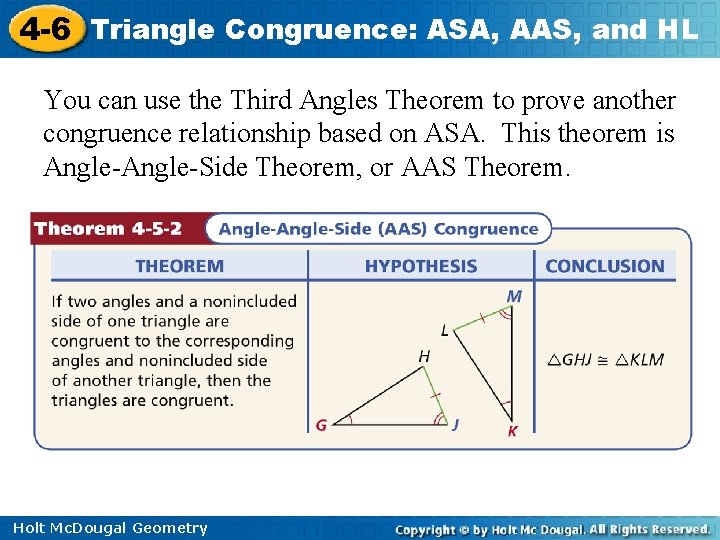 4-6 Triangle Congruence: ASA, AAS, and HL

You can use the Third Angles Theorem to prove another congruence relationship based on ASA. This theorem is Angle-Angle-Side Theorem, or AAS Theorem.

Theorem 4-5-2 Angle-Angle-Side (AAS) Congruence

| THEOREM | HYPOTHESIS | CONCLUSION |
|---|---|---|
| If two angles and a nonincluded side of one triangle are congruent to the corresponding angles and nonincluded side of another triangle, then the triangles are congruent. | M L H G J K | $\triangle GHJ \cong \triangle KLM$ |

Holt McDougal Geometry

Copyright © by Holt Mc Dougal. All Rights Reserved.